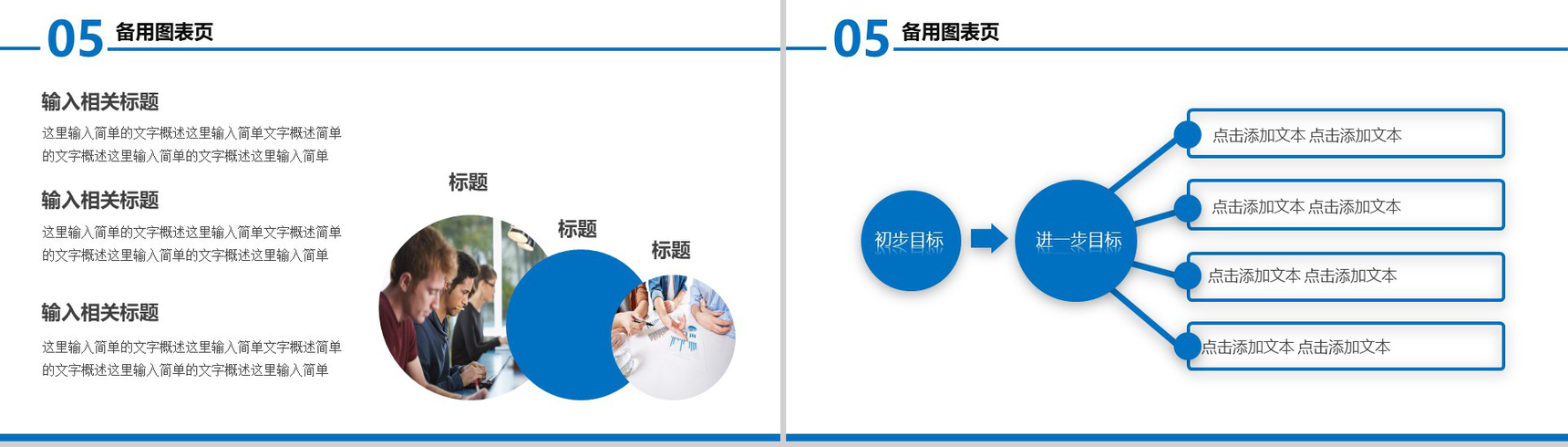 05 备用图表页

输入相关标题

这里输入简单的文字概述这里输入简单文字概述简单的文字概述这里输入简单的文字概述这里输入简单

输入相关标题

这里输入简单的文字概述这里输入简单文字概述简单的文字概述这里输入简单的文字概述这里输入简单

输入相关标题

这里输入简单的文字概述这里输入简单文字概述简单的文字概述这里输入简单的文字概述这里输入简单

标题

标题

标题

05 备用图表页

初步目标

进一步目标

点击添加文本 点击添加文本

点击添加文本 点击添加文本

点击添加文本 点击添加文本

点击添加文本 点击添加文本